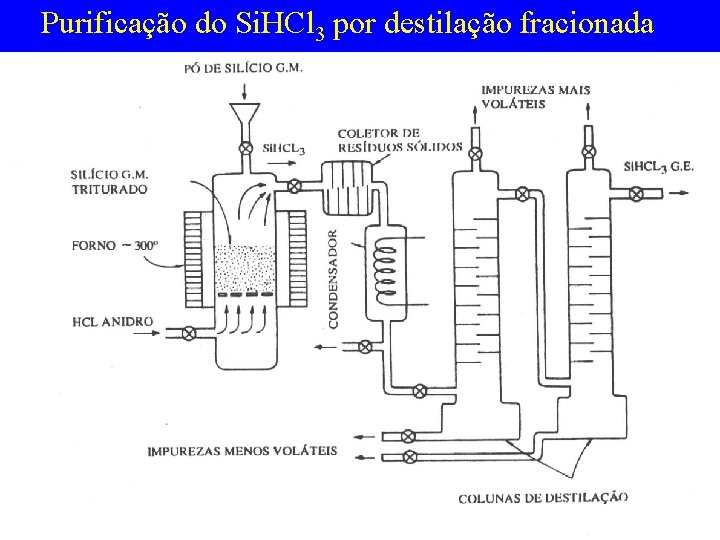 Purificação do $SiHCl_3$ por destilação fracionada

PÓ DE SILÍCIO G.M.

$SIHCL_3$

SILÍCIO G.M. TRITURADO

FORNO ~ 300º

HCL ANIDRO

COLETOR DE RESÍDUOS SÓLIDOS

CONDENSADOR

IMPUREZAS MAIS VOLÁTEIS

$SIHCL_3$ G.E.

IMPUREZAS MENOS VOLÁTEIS

COLUNAS DE DESTILAÇÃO